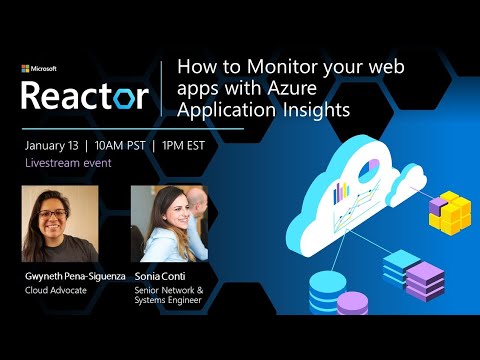 Microsoft
Reactor

How to Monitor your web apps with Azure Application Insights

January 13 | 10AM PST | 1PM EST
Livestream event

Gwyneth Pena-Siguenza
Cloud Advocate

Sonia Conti
Senior Network & Systems Engineer